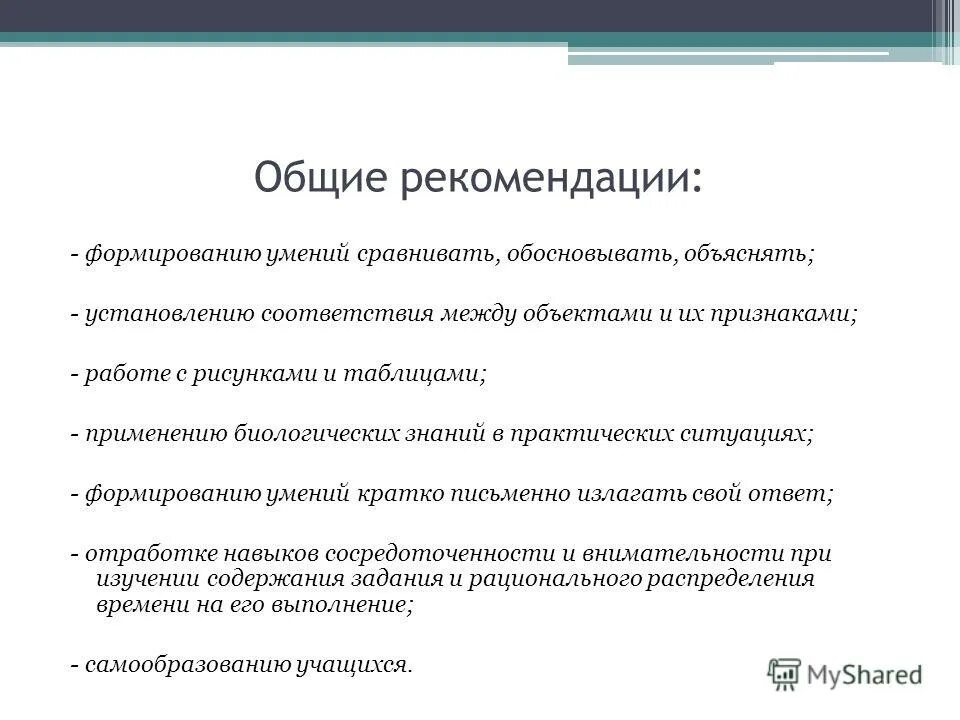 Общие рекомендации:

- формированию умений сравнивать, обосновывать, объяснять;

- установлению соответствия между объектами и их признаками;

- работе с рисунками и таблицами;

- применению биологических знаний в практических ситуациях;

- формированию умений кратко письменно излагать свой ответ;

- отработке навыков сосредоточенности и внимательности при изучении содержания задания и рационального распределения времени на его выполнение;

- самообразованию учащихся.

MyShared